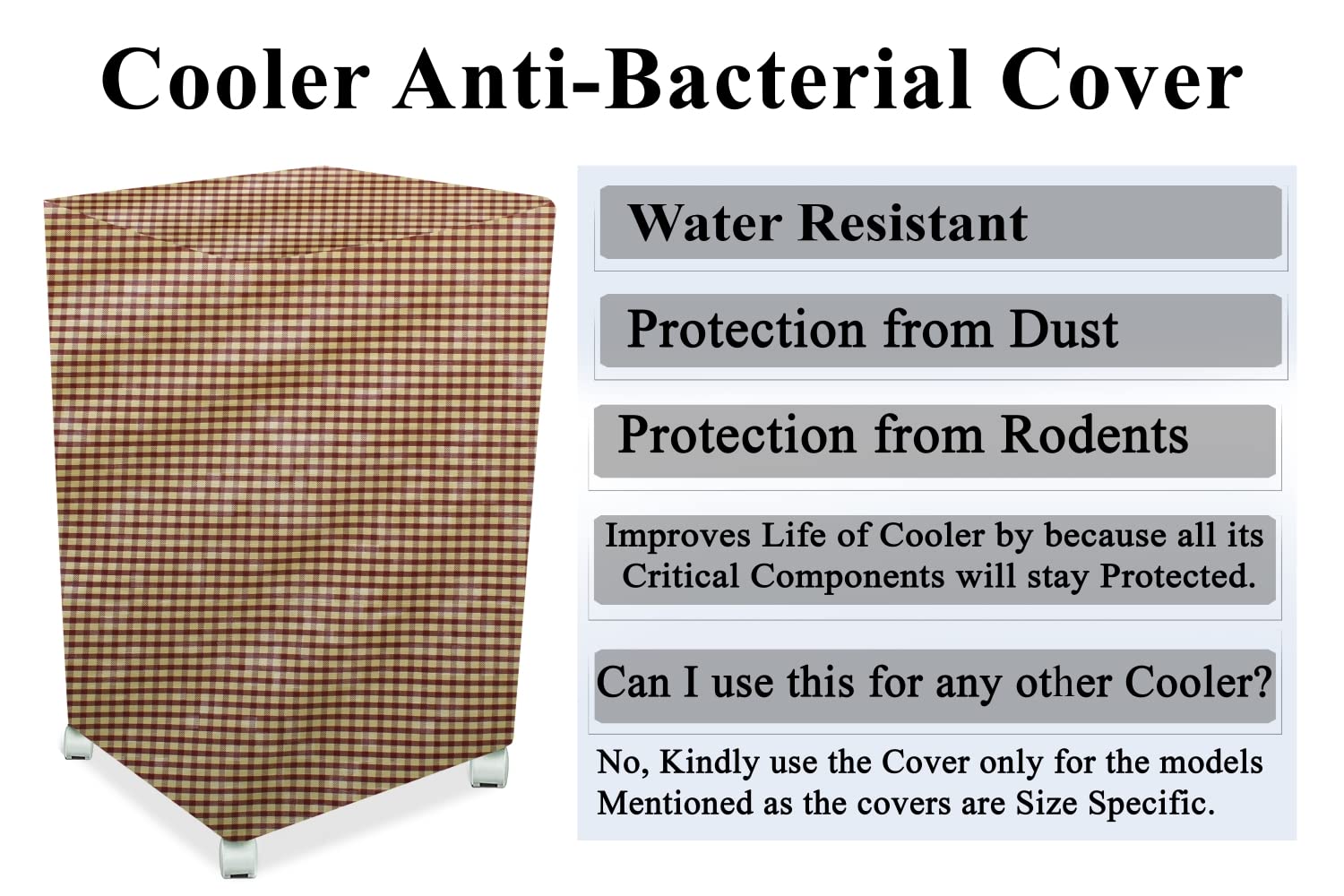 Cooler Anti-Bacterial Cover

Water Resistant

Protection from Dust

Protection from Rodents

Improves Life of Cooler by because all its Critical Components will stay Protected.

Can I use this for any other Cooler?

No, Kindly use the Cover only for the models Mentioned as the covers are Size Specific.